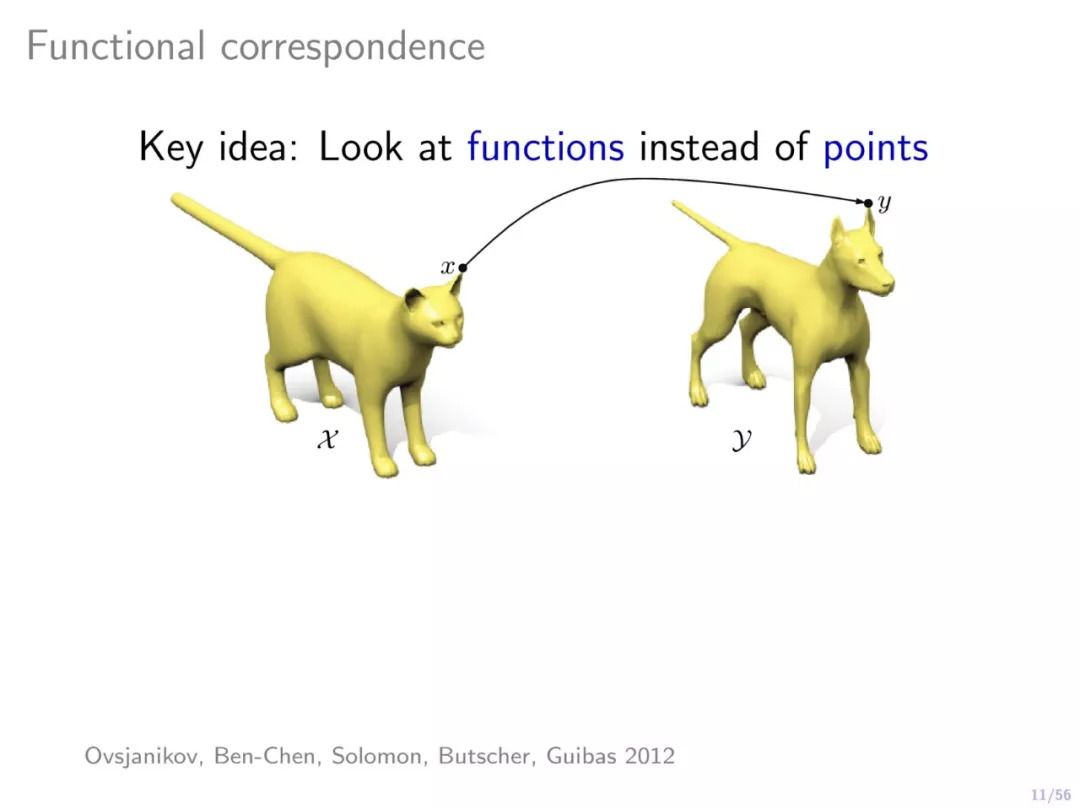 Functional correspondence

Key idea: Look at functions instead of points

$x$

$y$

$\mathcal{X}$

$\mathcal{Y}$

Ovsjanikov, Ben-Chen, Solomon, Butscher, Guibas 2012

11/56